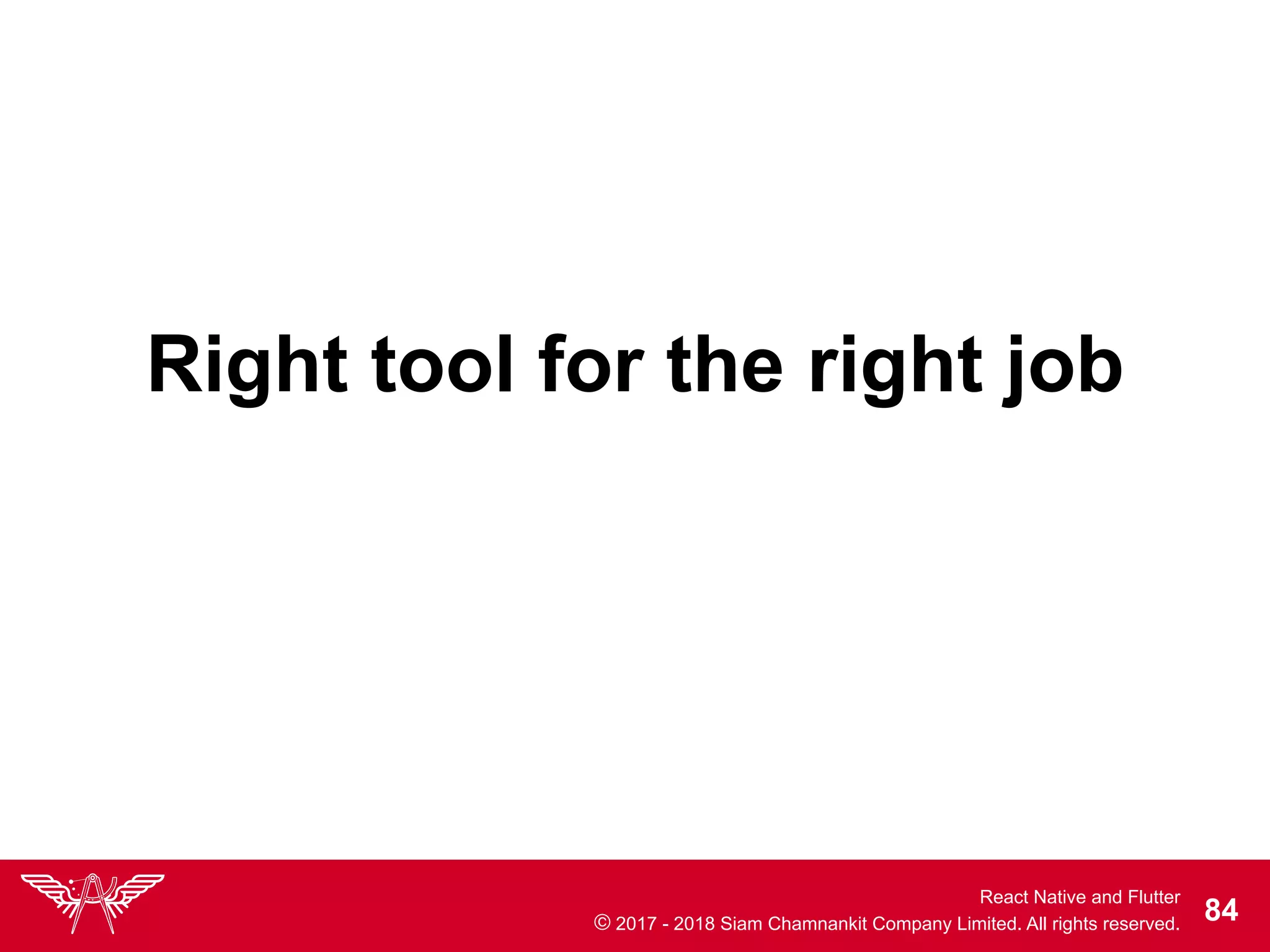 Right tool for the right job

React Native and Flutter
© 2017 - 2018 Siam Chamnankit Company Limited. All rights reserved.

84